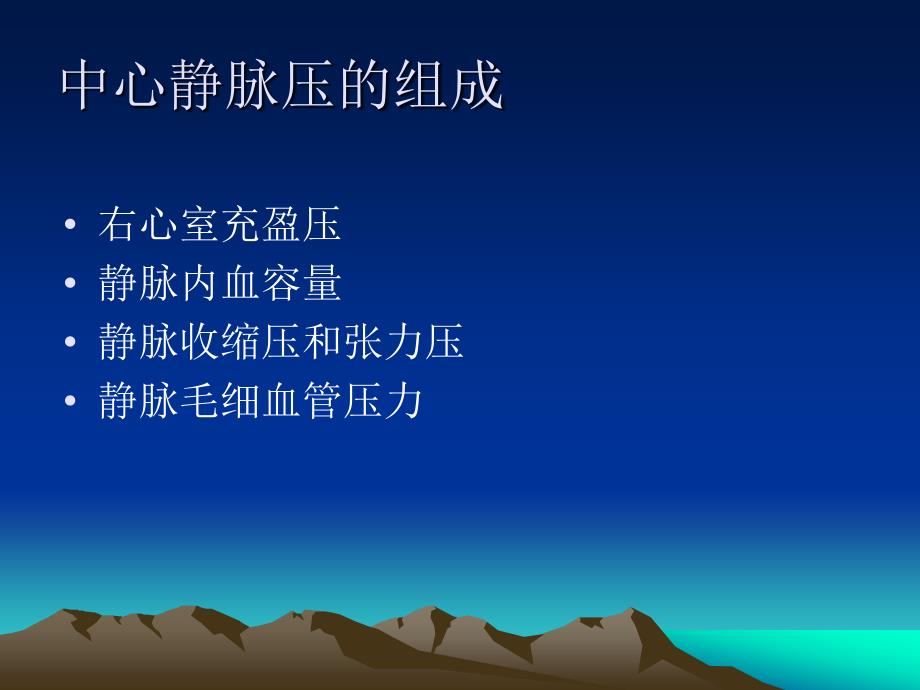 中心静脉压的组成

• 右心室充盈压
• 静脉内血容量
• 静脉收缩压和张力压
• 静脉毛细血管压力